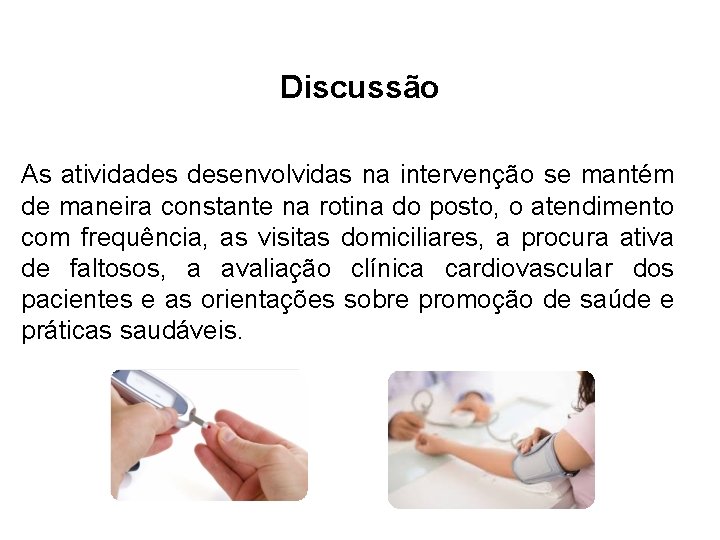 Discussão

As atividades desenvolvidas na intervenção se mantém de maneira constante na rotina do posto, o atendimento com frequência, as visitas domiciliares, a procura ativa de faltosos, a avaliação clínica cardiovascular dos pacientes e as orientações sobre promoção de saúde e práticas saudáveis.